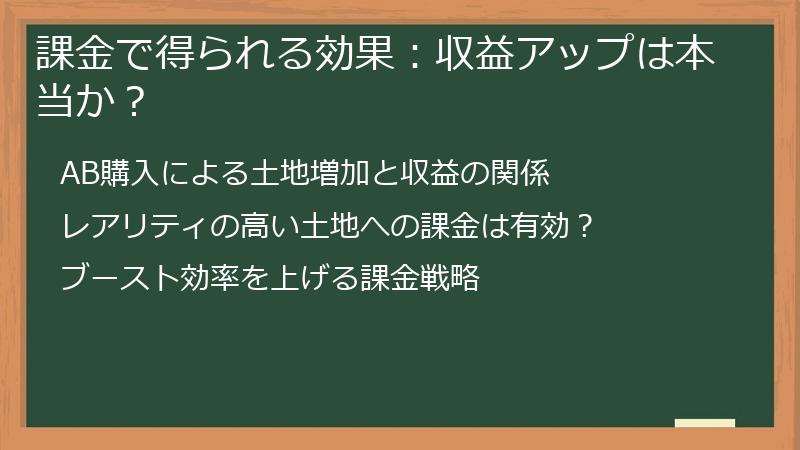 課金で得られる効果：収益アップは本当か？

AB購入による土地増加と収益の関係

レアリティの高い土地への課金は有効？

ブースト効率を上げる課金戦略